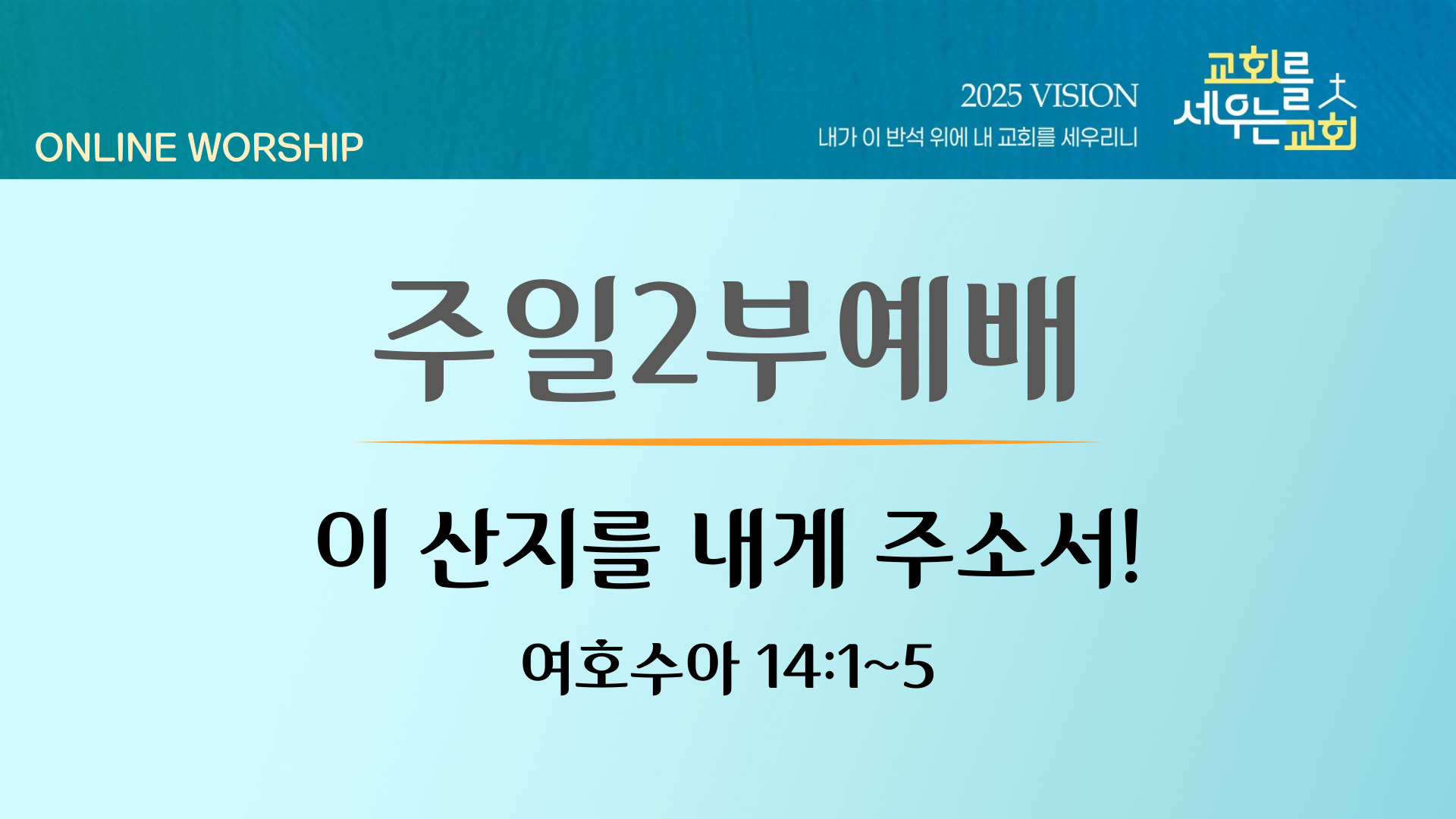 ONLINE WORSHIP

2025 VISION
내가 이 반석 위에 내 교회를 세우리니

교회를 세우는 교회

주일2부예배

이 산지를 내게 주소서!

여호수아 14:1~5